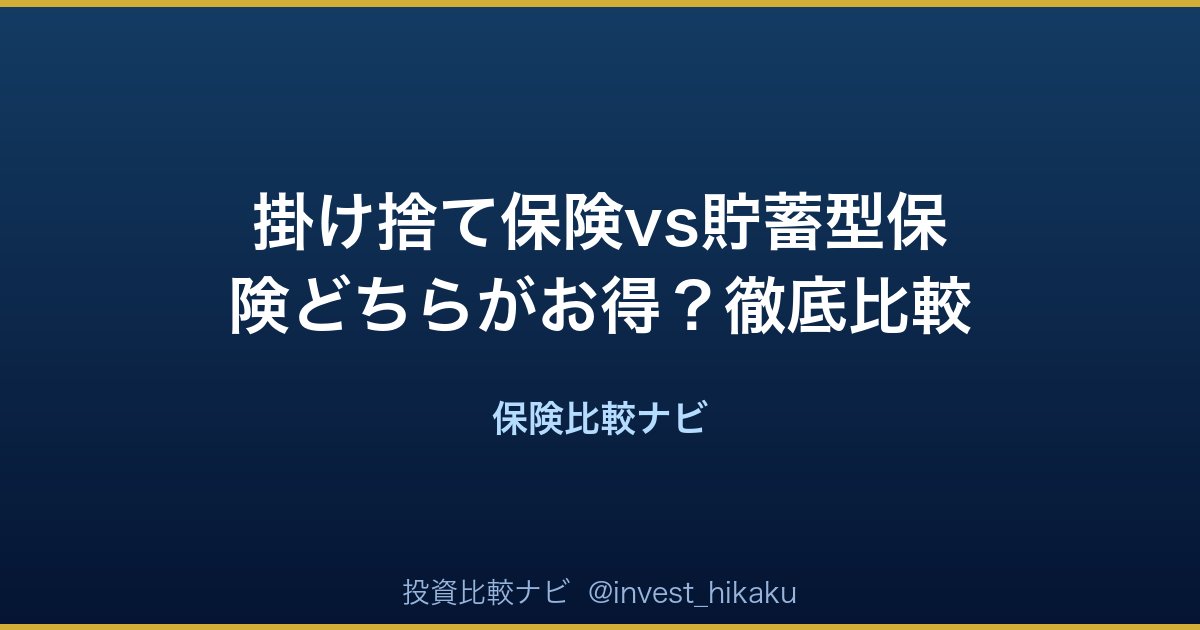 掛け捨て保険vs貯蓄型保険どちらがお得？徹底比較

保険比較ナビ

投資比較ナビ　@invest_hikaku